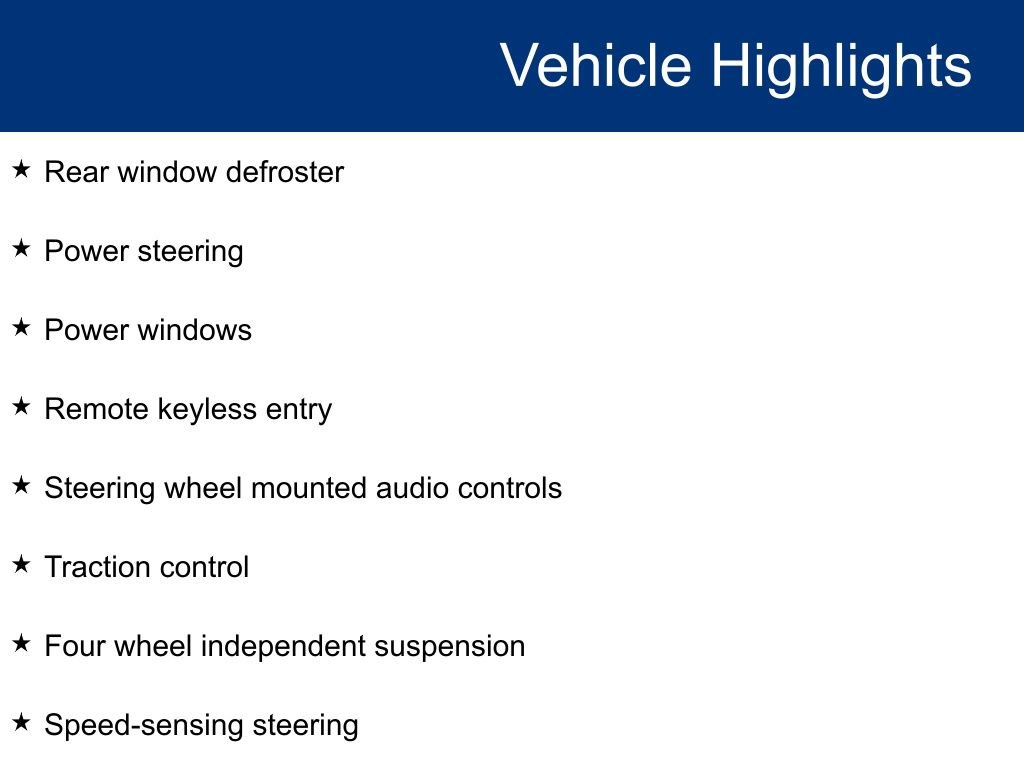 Vehicle Highlights

★ Rear window defroster

★ Power steering

★ Power windows

★ Remote keyless entry

★ Steering wheel mounted audio controls

★ Traction control

★ Four wheel independent suspension

★ Speed-sensing steering